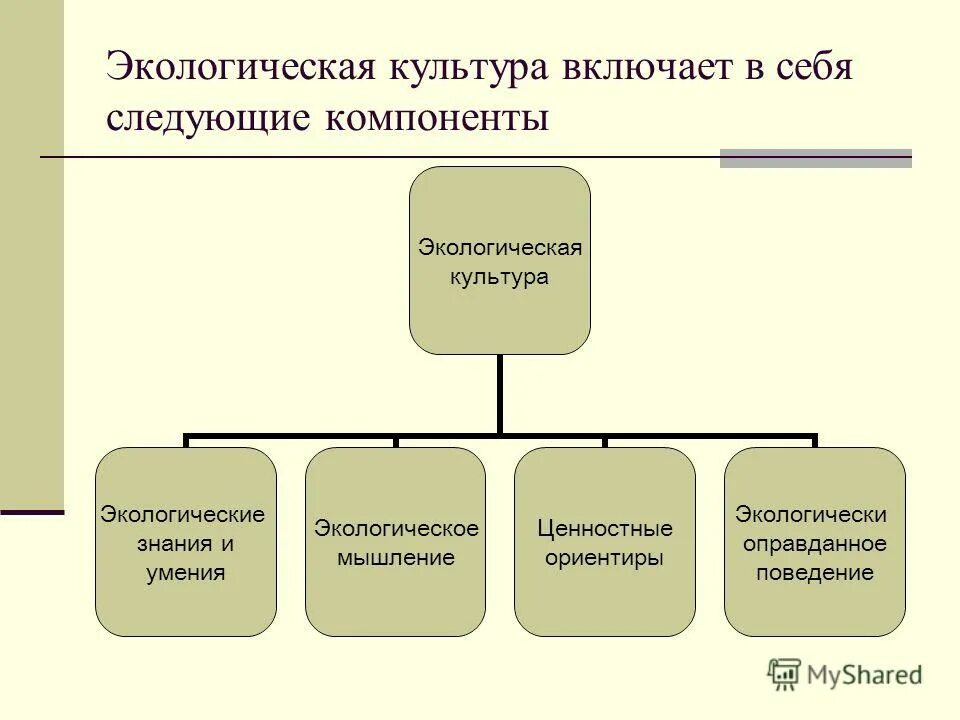 Экологическая культура включает в себя следующие компоненты

Экологическая культура

Экологические знания и умения

Экологическое мышление

Ценностные ориентиры

Экологически оправданное поведение

MyShared